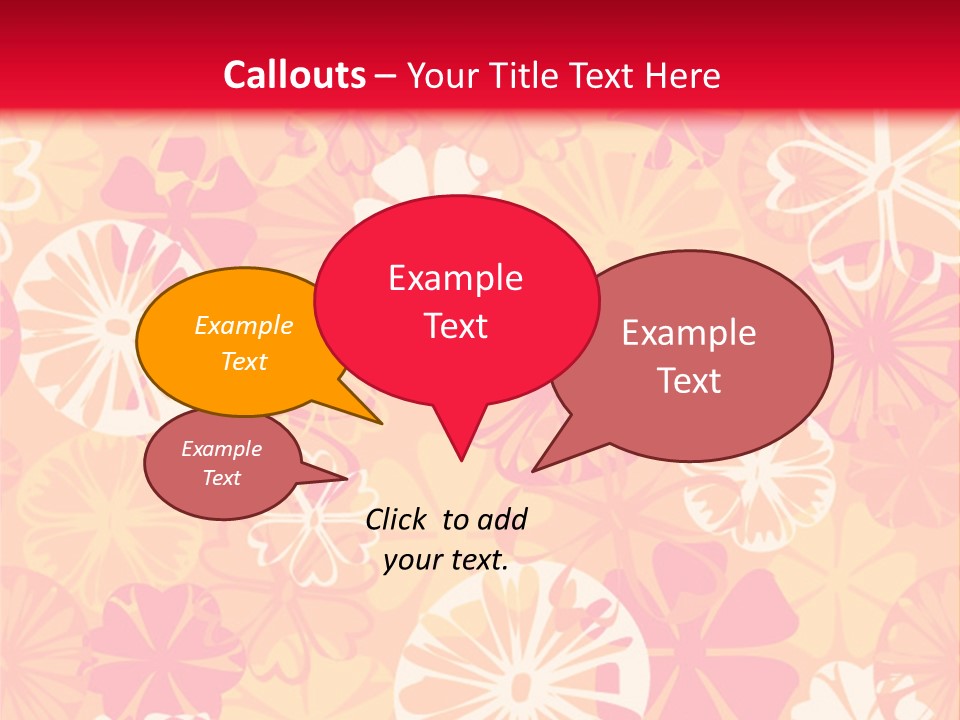 Callouts – Your Title Text Here

Example Text

Example Text

Example Text

Example Text

Click to add your text.